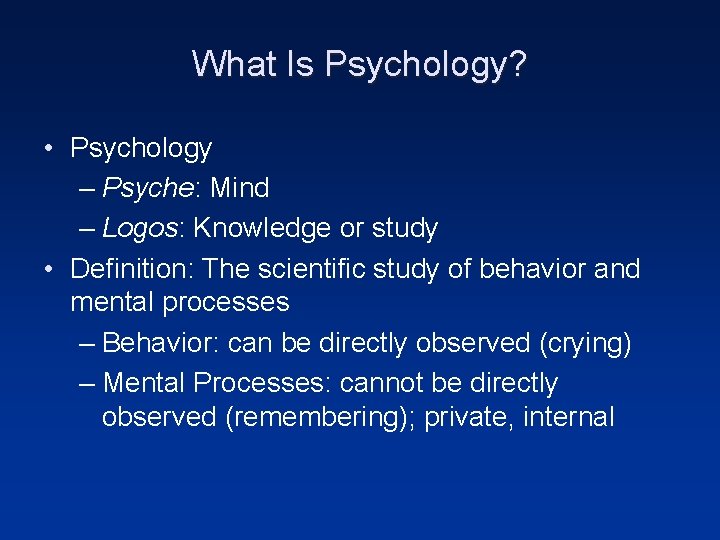 What Is Psychology?

• Psychology
– Psyche: Mind
– Logos: Knowledge or study
• Definition: The scientific study of behavior and mental processes
– Behavior: can be directly observed (crying)
– Mental Processes: cannot be directly observed (remembering); private, internal